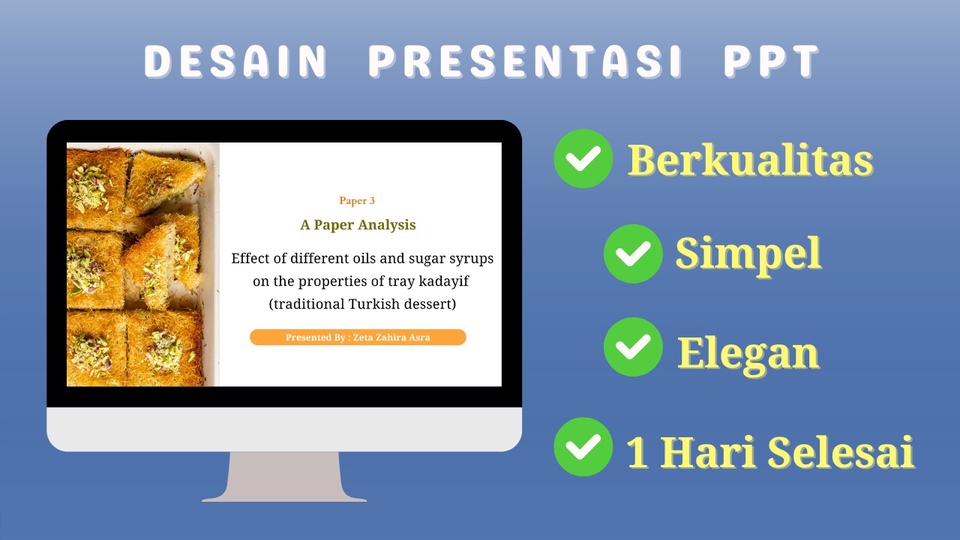 DESAIN PRESENTASI PPT

Paper 3

A Paper Analysis

Effect of different oils and sugar syrups on the properties of tray kadayif (traditional Turkish dessert)

Presented By : Zeta Zahira Asra

Berkualitas

Simpel

Elegan

1 Hari Selesai